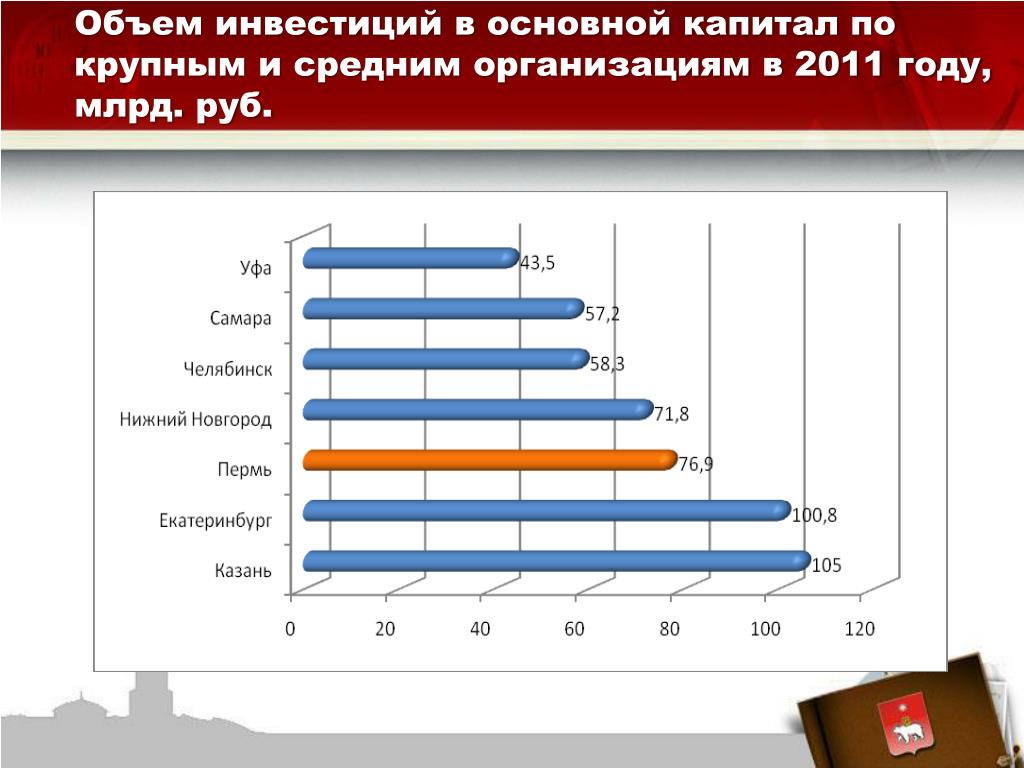 Объем инвестиций в основной капитал по крупным и средним организациям в 2011 году, млрд. руб.

Уфа 43,5
Самара 57,2
Челябинск 58,3
Нижний Новгород 71,8
Пермь 76,9
Екатеринбург 100,8
Казань 105

0 20 40 60 80 100 120